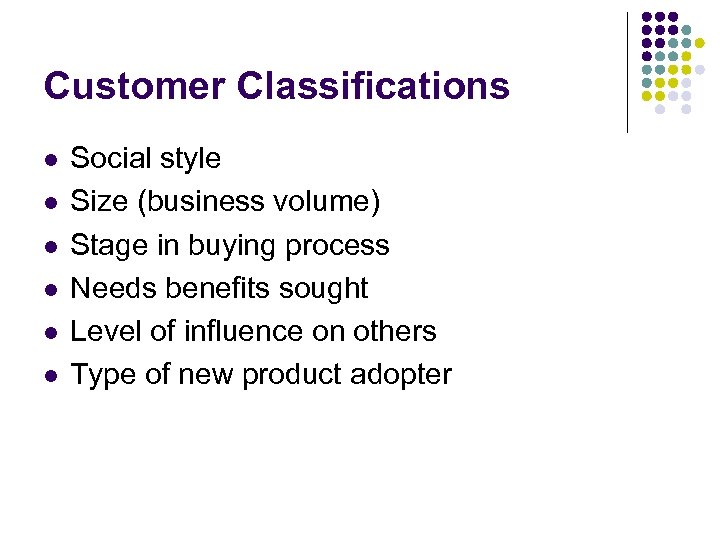 Customer Classifications

- Social style
- Size (business volume)
- Stage in buying process
- Needs benefits sought
- Level of influence on others
- Type of new product adopter